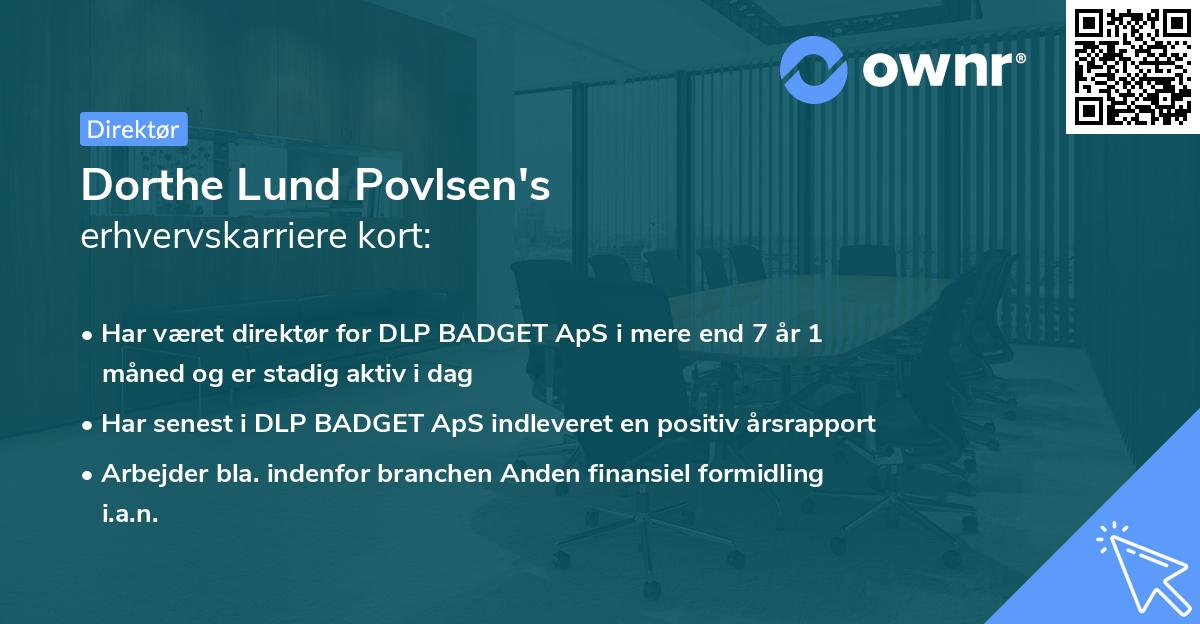 ownr®

Direktør

Dorthe Lund Povlsen's
erhvervskarriere kort:

• Har været direktør for DLP BADGET ApS i mere end 7 år 1 måned og er stadig aktiv i dag
• Har senest i DLP BADGET ApS indleveret en positiv årsrapport
• Arbejder bla. indenfor branchen Anden finansiel formidling i.a.n.